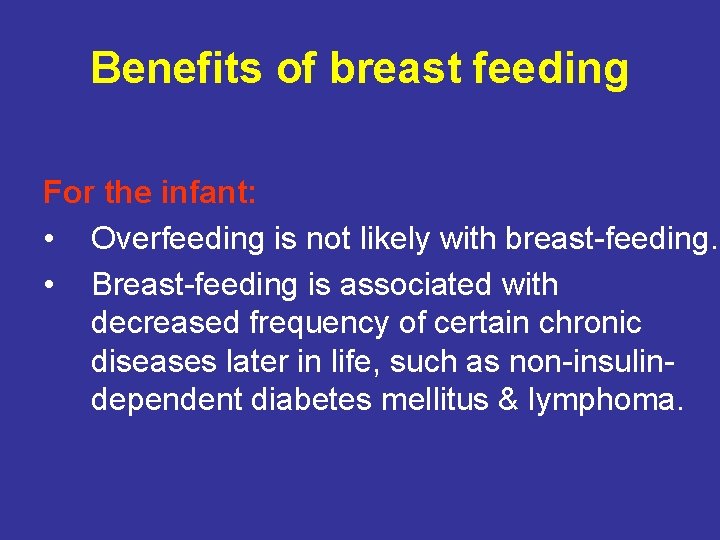 Benefits of breast feeding

For the infant:

• Overfeeding is not likely with breast-feeding.
• Breast-feeding is associated with decreased frequency of certain chronic diseases later in life, such as non-insulin-dependent diabetes mellitus & lymphoma.